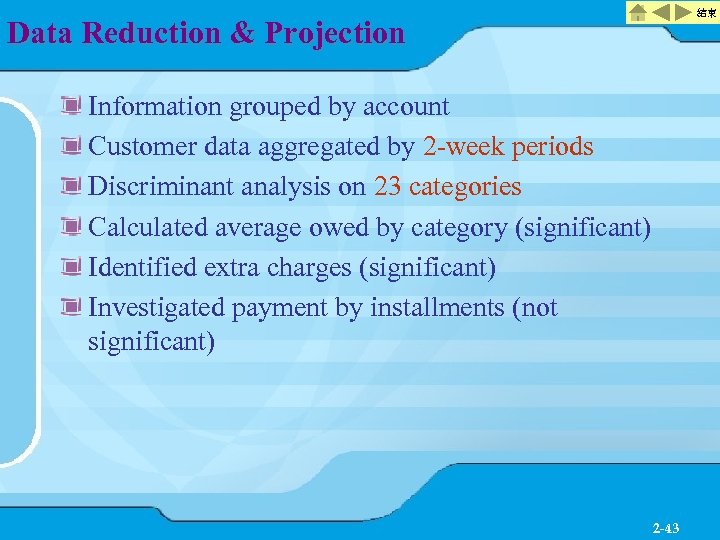 結束

Data Reduction & Projection

Information grouped by account

Customer data aggregated by 2-week periods

Discriminant analysis on 23 categories

Calculated average owed by category (significant)

Identified extra charges (significant)

Investigated payment by installments (not significant)

2-43